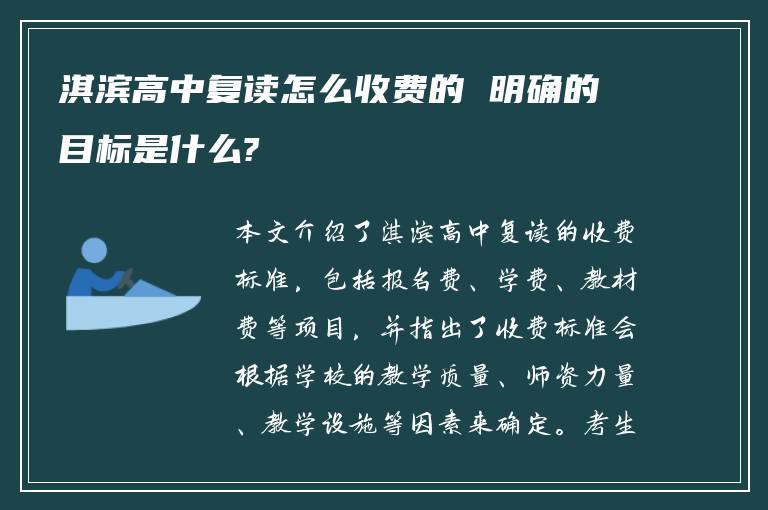 淇滨高中复读怎么收费的 明确的目标是什么?

本文介绍了淇滨高中复读的收费标准，包括报名费、学费、教材费等项目，并指出了收费标准会根据学校的教学质量、师资力量、教学设施等因素来确定。考生